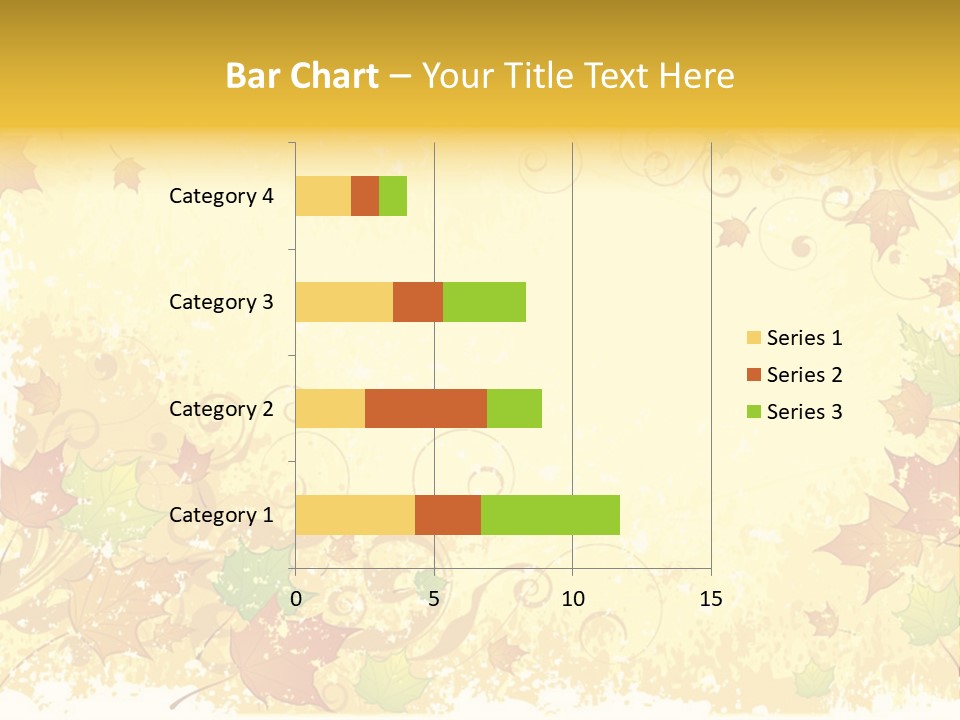 Bar Chart – Your Title Text Here

Category 4
Category 3
Category 2
Category 1

0
5
10
15

Series 1
Series 2
Series 3